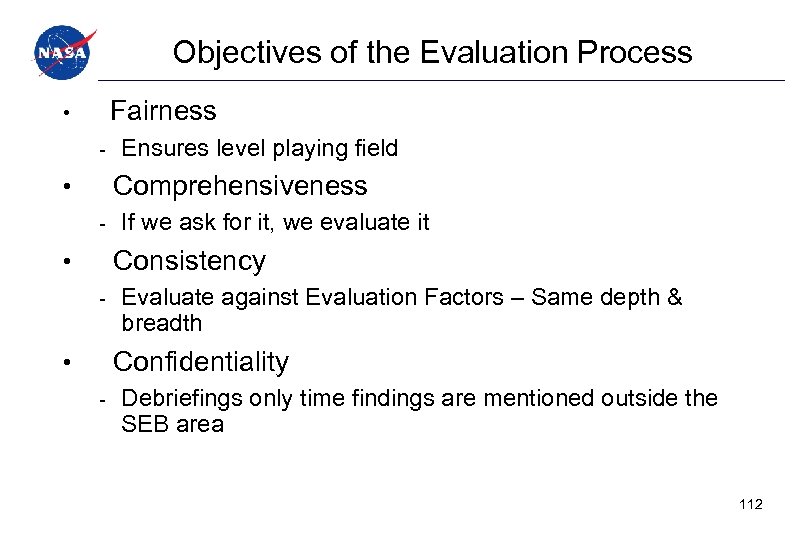 NASA

Objectives of the Evaluation Process

• Fairness
- Ensures level playing field
• Comprehensiveness
- If we ask for it, we evaluate it
• Consistency
- Evaluate against Evaluation Factors – Same depth & breadth
• Confidentiality
- Debriefings only time findings are mentioned outside the SEB area

112